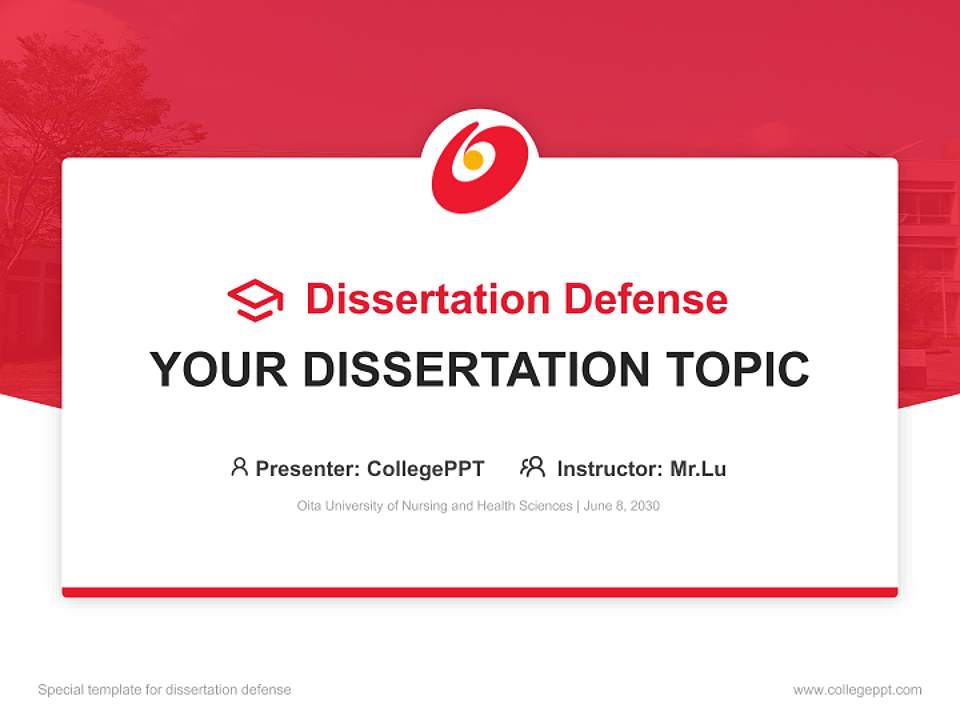 Dissertation Defense

YOUR DISSERTATION TOPIC

Presenter: CollegePPT Instructor: Mr.Lu

Oita University of Nursing and Health Sciences | June 8, 2030

Special template for dissertation defense

www.collegeppt.com